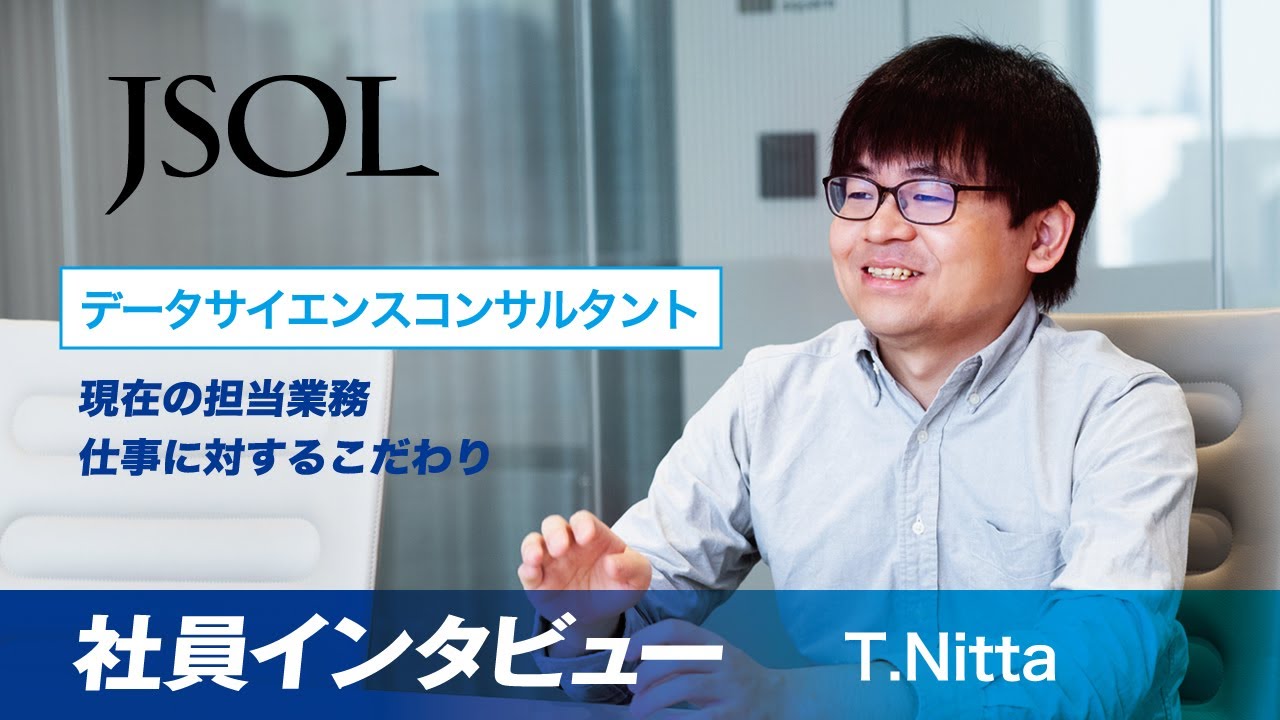 JSOL

データサイエンスコンサルタント

現在の担当業務
仕事に対するこだわり

社員インタビュー T.Nitta